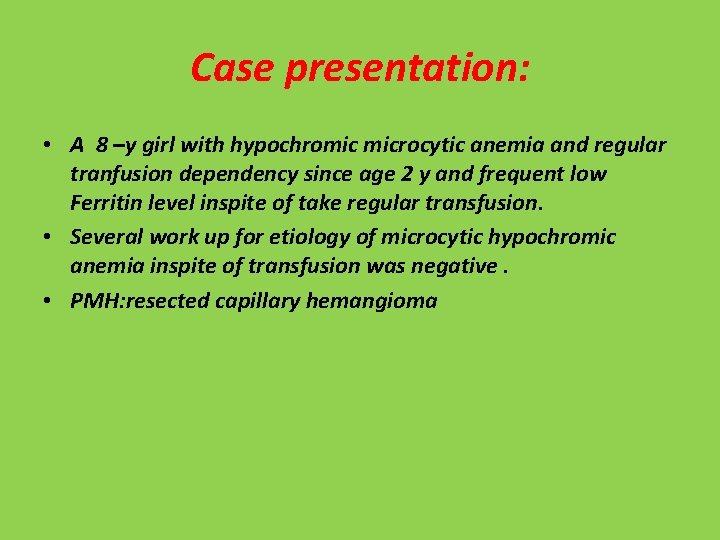 Case presentation:

• A 8 –y girl with hypochromic microcytic anemia and regular tranfusion dependency since age 2 y and frequent low Ferritin level inspite of take regular transfusion.

• Several work up for etiology of microcytic hypochromic anemia inspite of transfusion was negative .

• PMH:resected capillary hemangioma